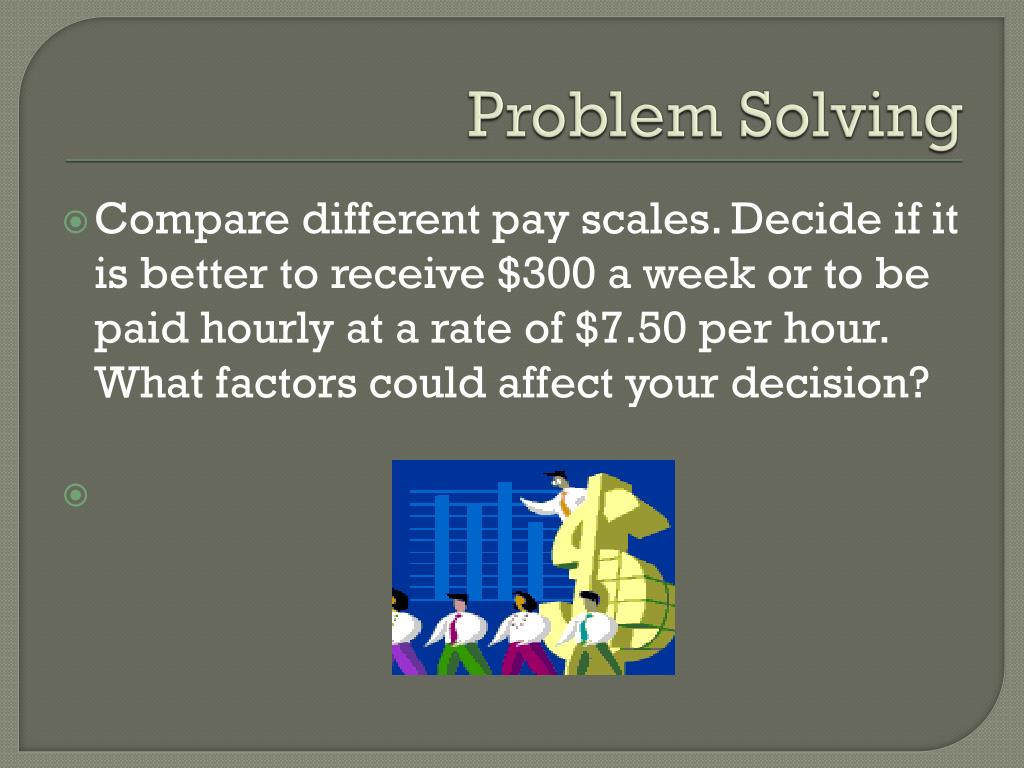 Problem Solving

Compare different pay scales. Decide if it is better to receive \$300 a week or to be paid hourly at a rate of \$7.50 per hour. What factors could affect your decision?